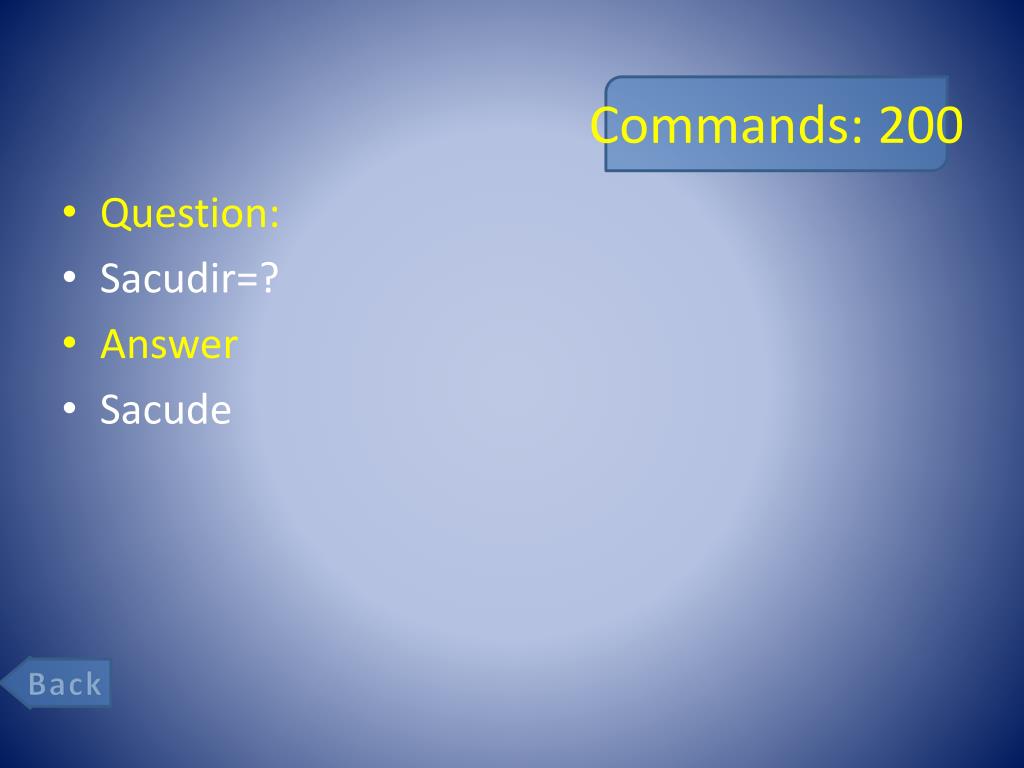 Commands: 200

• Question:
• Sacudir=?
• Answer
• Sacude

Back